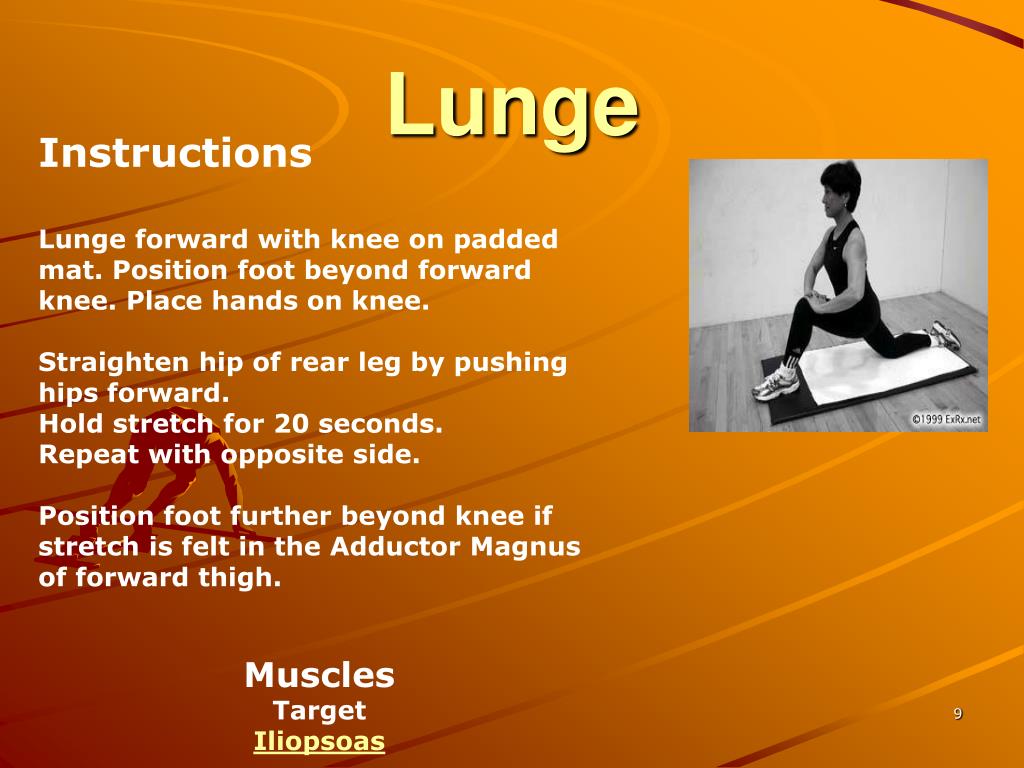 Lunge

Instructions

Lunge forward with knee on padded mat. Position foot beyond forward knee. Place hands on knee.

Straighten hip of rear leg by pushing hips forward.
Hold stretch for 20 seconds.
Repeat with opposite side.

Position foot further beyond knee if stretch is felt in the Adductor Magnus of forward thigh.

©1999 ExRx.net

Muscles
Target
Iliopsoas

9